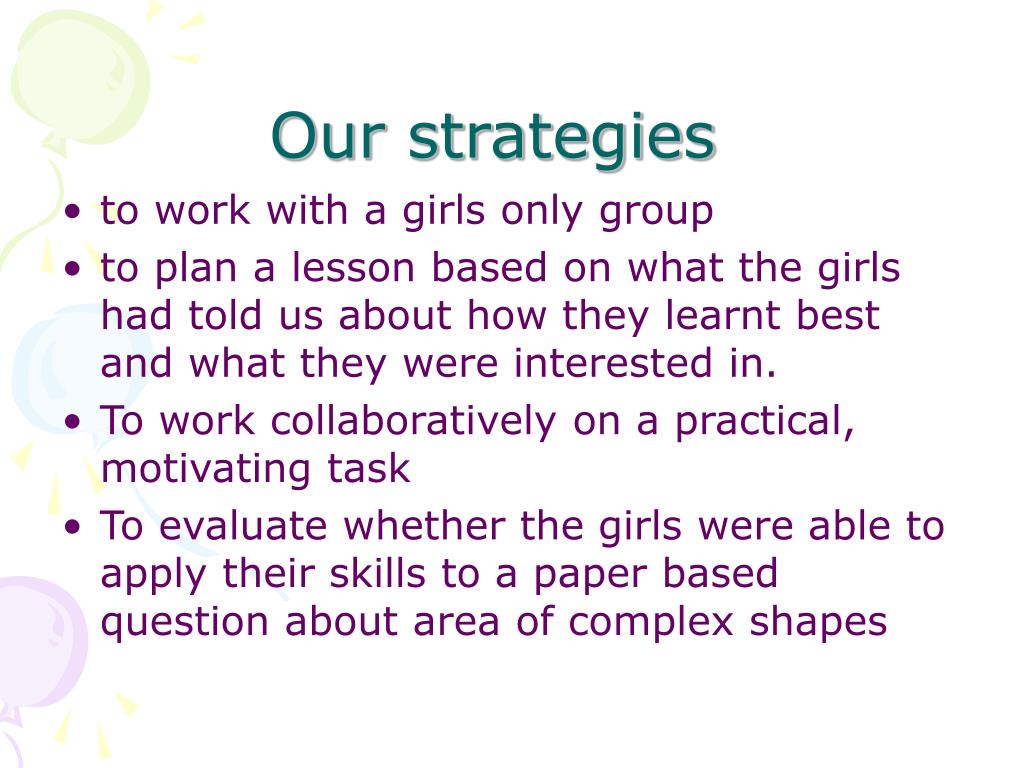 Our strategies

• to work with a girls only group
• to plan a lesson based on what the girls had told us about how they learnt best and what they were interested in.
• To work collaboratively on a practical, motivating task
• To evaluate whether the girls were able to apply their skills to a paper based question about area of complex shapes